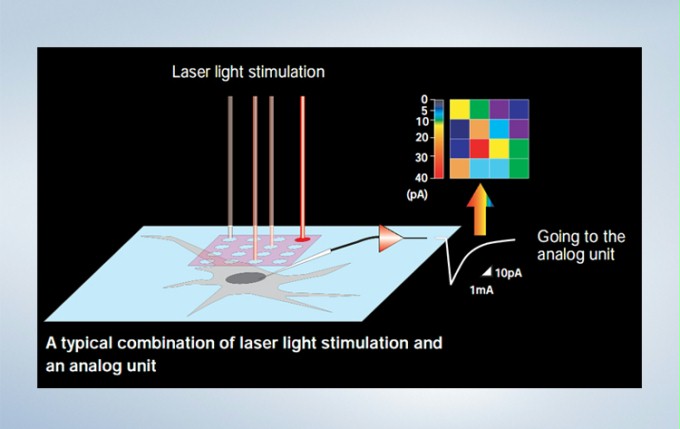 Laser light stimulation

0
5
10
20
30
40
(pA)

Going to the analog unit

10pA
1mA

A typical combination of laser light stimulation and an analog unit